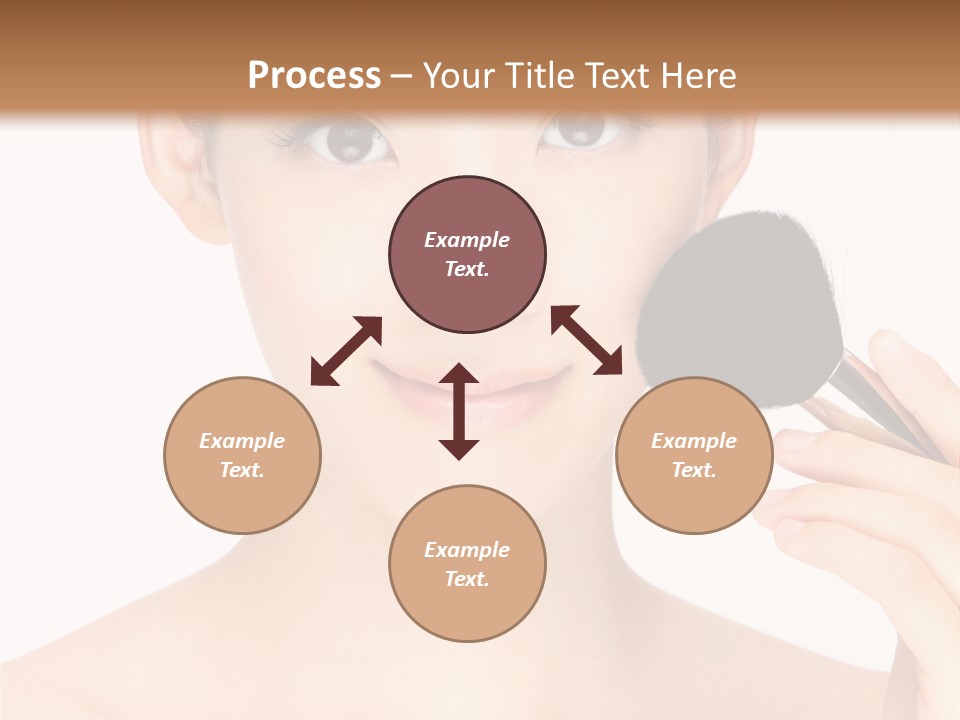 Process – Your Title Text Here

Example Text.

Example Text.

Example Text.

Example Text.